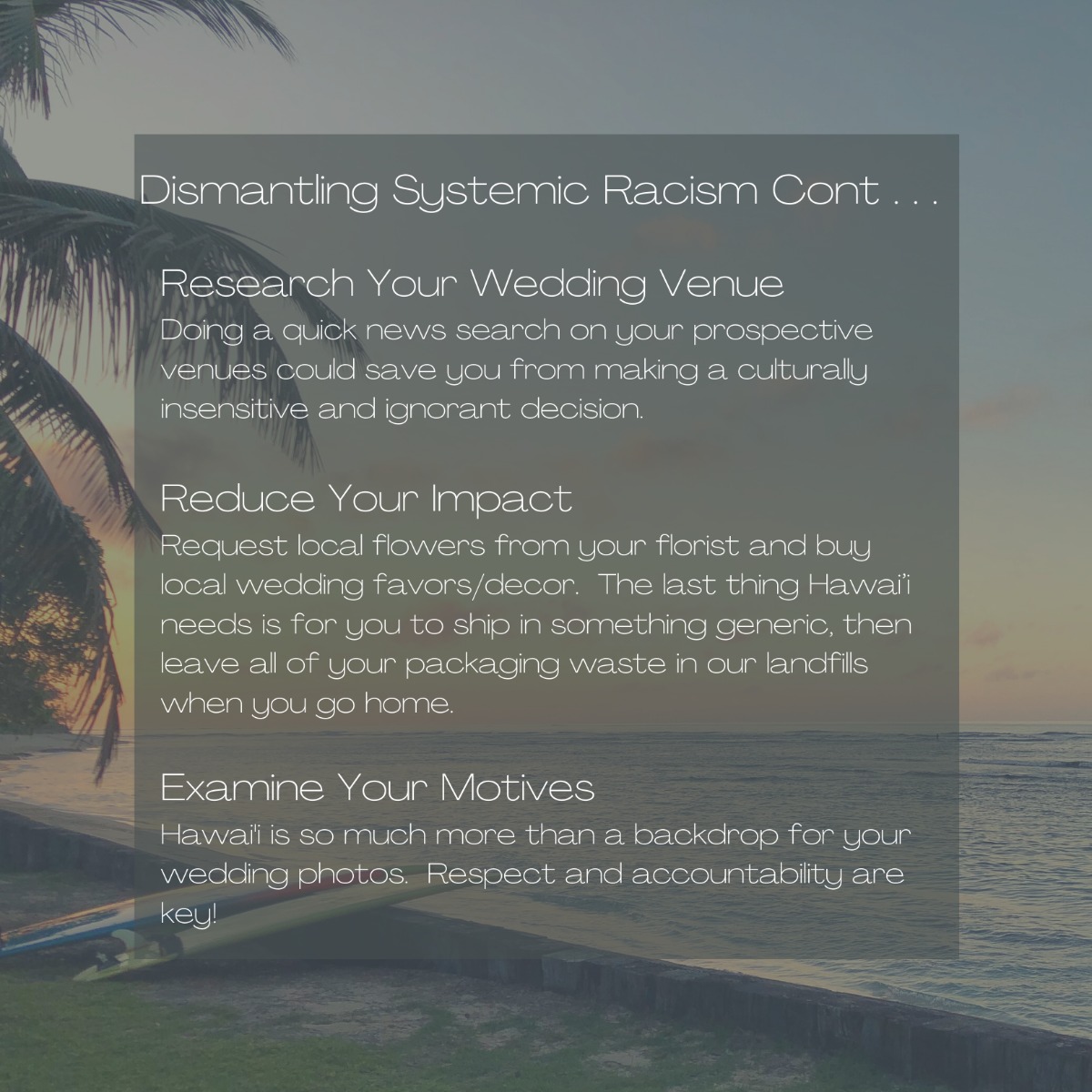 Dismantling Systemic Racism Cont . . .

Research Your Wedding Venue
Doing a quick news search on your prospective venues could save you from making a culturally insensitive and ignorant decision.

Reduce Your Impact
Request local flowers from your florist and buy local wedding favors/decor. The last thing Hawai'i needs is for you to ship in something generic, then leave all of your packaging waste in our landfills when you go home.

Examine Your Motives
Hawai'i is so much more than a backdrop for your wedding photos. Respect and accountability are key!